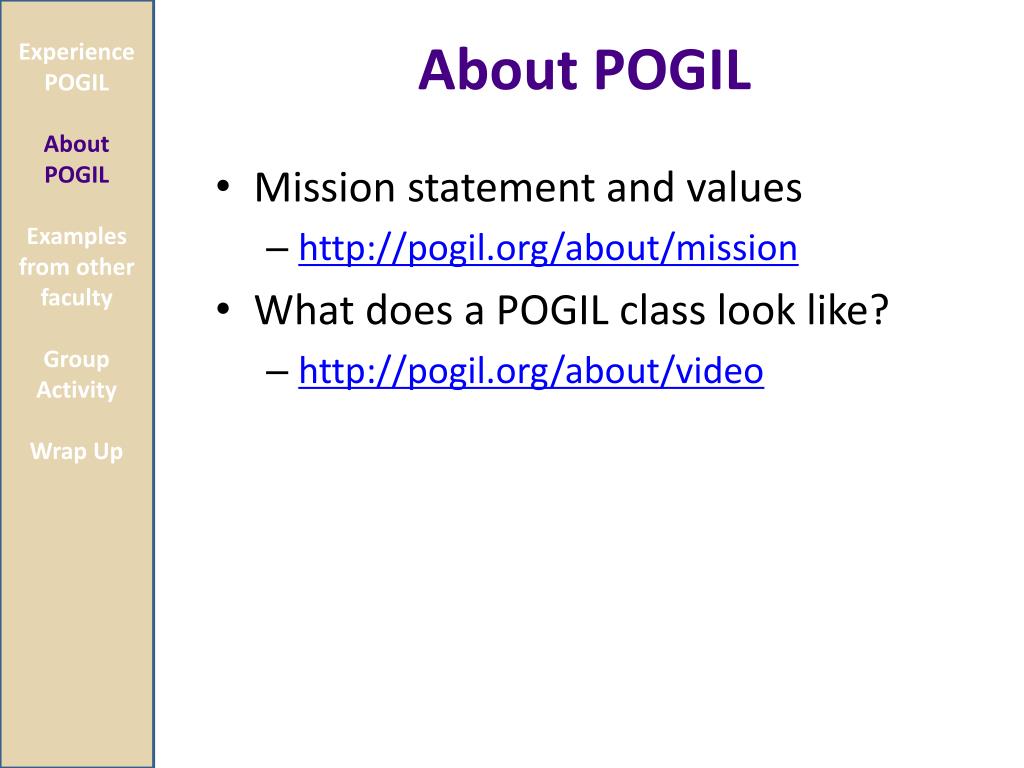 Experience POGIL

About POGIL

Examples from other faculty

Group Activity

Wrap Up

About POGIL

• Mission statement and values
– http://pogil.org/about/mission
• What does a POGIL class look like?
– http://pogil.org/about/video